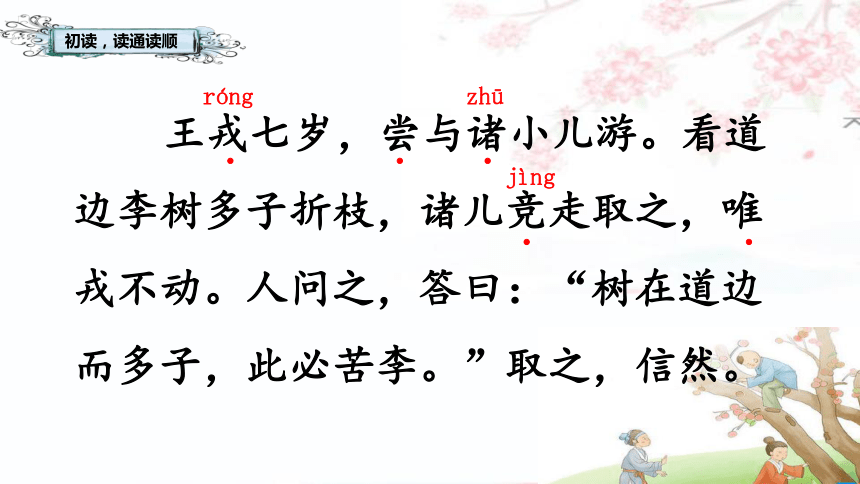 初读，读通读顺

róng zhū
王戎七岁，尝与诸小儿游。看道边李树多子折枝，诸儿竞走取之，唯戎不动。人问之，答曰：“树在道边而多子，此必苦李。”取之，信然。

jìng